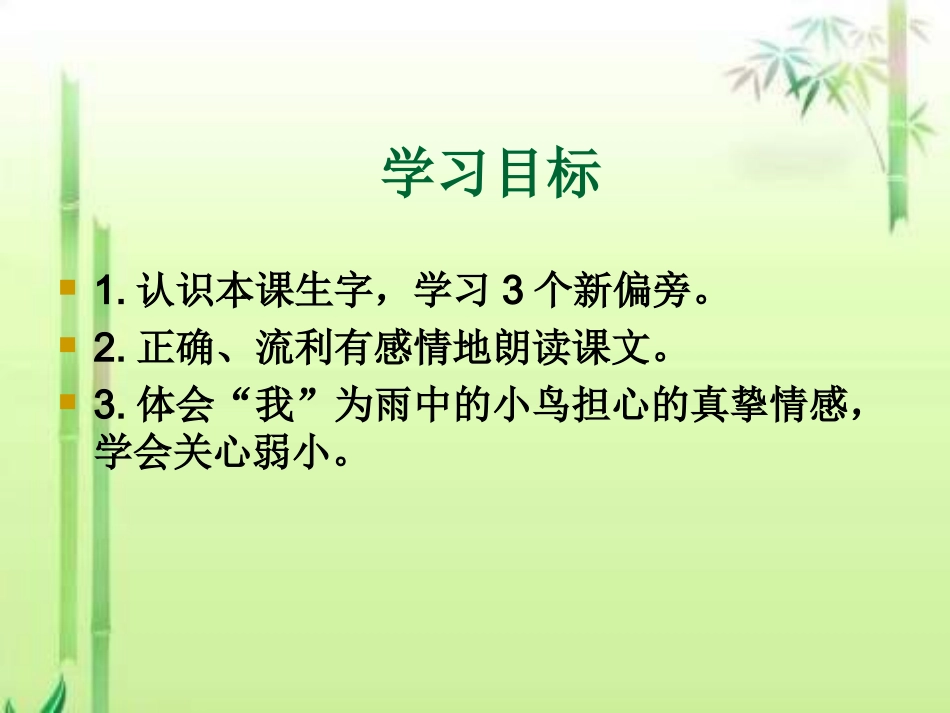 学习目标

1. 认识本课生字，学习 3 个新偏旁。

2. 正确、流利有感情地朗读课文。

3. 体会“我”为雨中的小鸟担心的真挚情感，学会关心弱小。